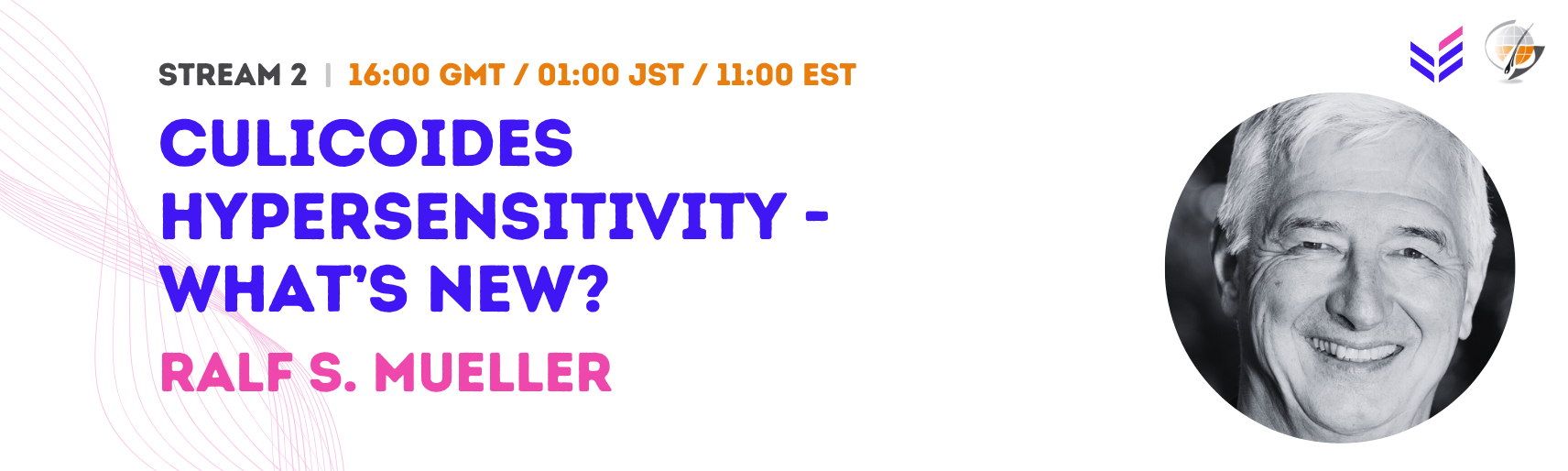 STREAM 2 | 16:00 GMT / 01:00 JST / 11:00 EST

CULICOIDES HYPERSENSITIVITY - WHAT'S NEW?

RALF S. MUELLER